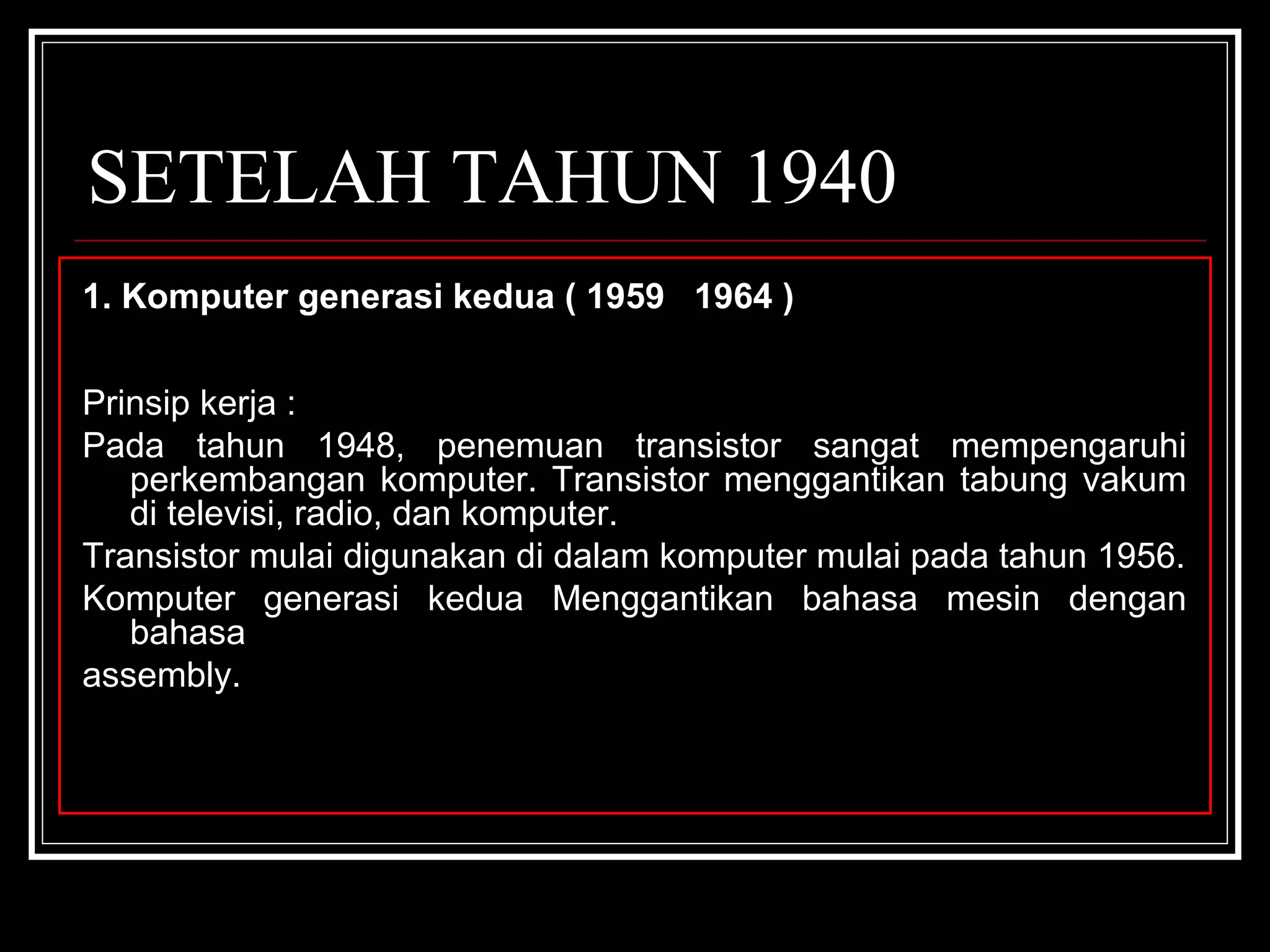 SETELAH TAHUN 1940

1. Komputer generasi kedua ( 1959 1964 )

Prinsip kerja :

Pada tahun 1948, penemuan transistor sangat mempengaruhi perkembangan komputer. Transistor menggantikan tabung vakum di televisi, radio, dan komputer.

Transistor mulai digunakan di dalam komputer mulai pada tahun 1956.

Komputer generasi kedua Menggantikan bahasa mesin dengan bahasa

assembly.